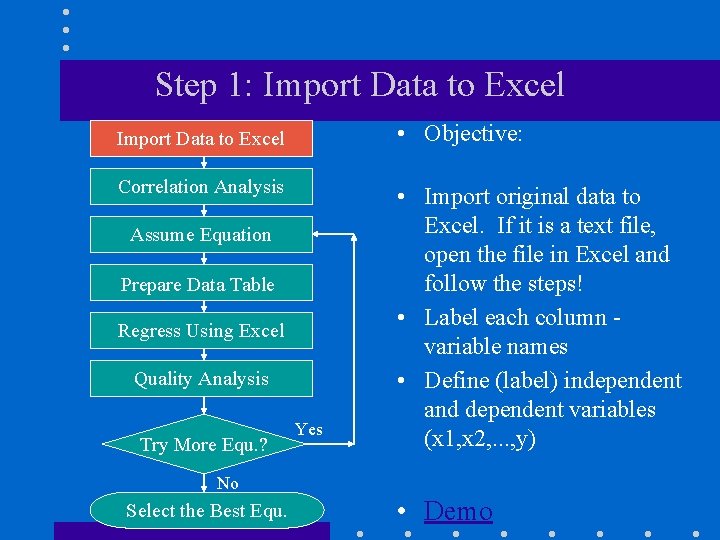 Step 1: Import Data to Excel

Import Data to Excel

Correlation Analysis

Assume Equation

Prepare Data Table

Regress Using Excel

Quality Analysis

Try More Equ.?

Yes

No

Select the Best Equ.

• Objective:

• Import original data to Excel. If it is a text file, open the file in Excel and follow the steps!

• Label each column - variable names

• Define (label) independent and dependent variables (x1,x2,...,y)

• Demo